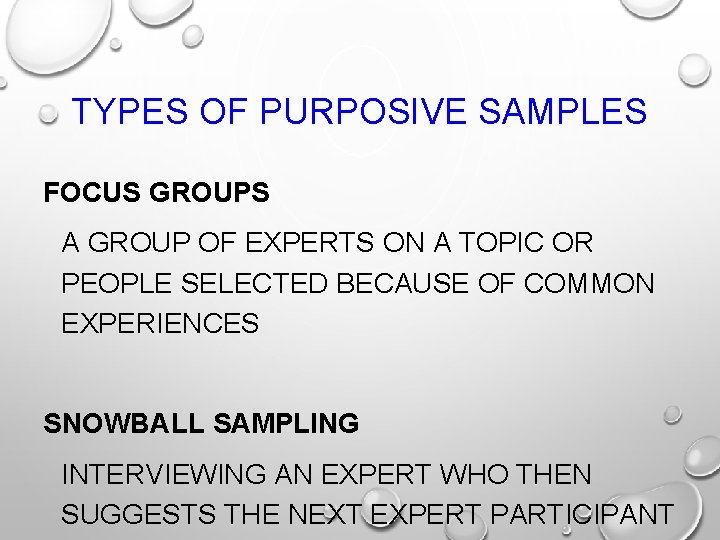 TYPES OF PURPOSIVE SAMPLES

FOCUS GROUPS

A GROUP OF EXPERTS ON A TOPIC OR PEOPLE SELECTED BECAUSE OF COMMON EXPERIENCES

SNOWBALL SAMPLING

INTERVIEWING AN EXPERT WHO THEN SUGGESTS THE NEXT EXPERT PARTICIPANT